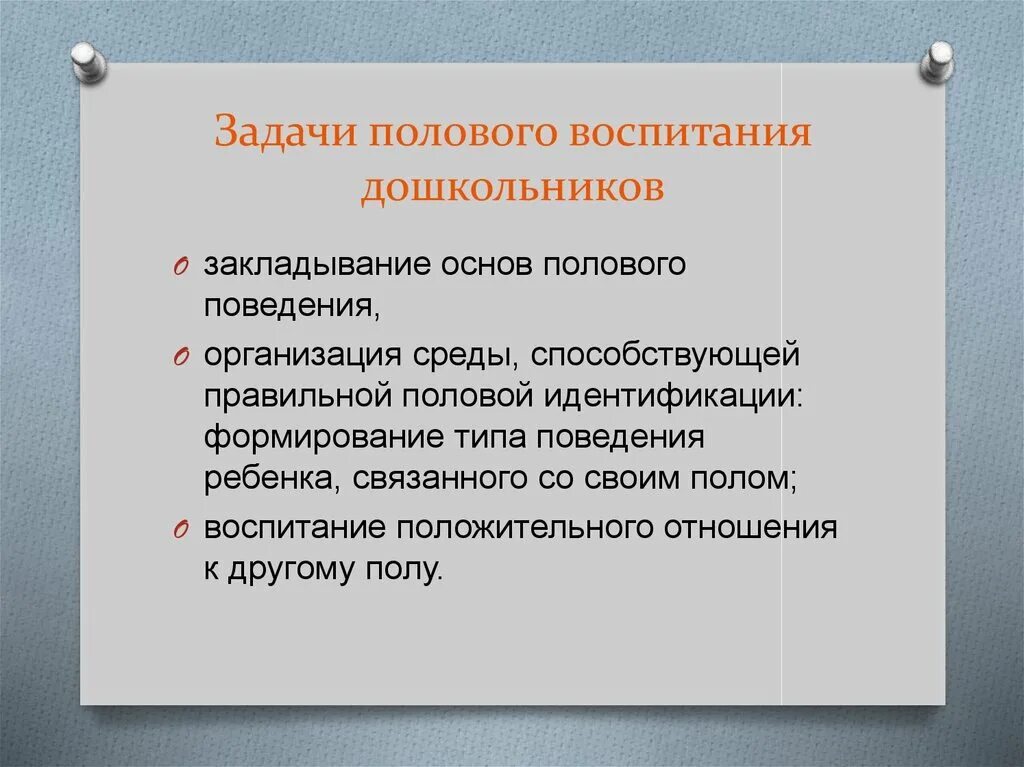 Задачи полового воспитания дошкольников

закладывание основ полового поведения,

организация среды, способствующей правильной половой идентификации: формирование типа поведения ребенка, связанного со своим полом;

воспитание положительного отношения к другому полу.